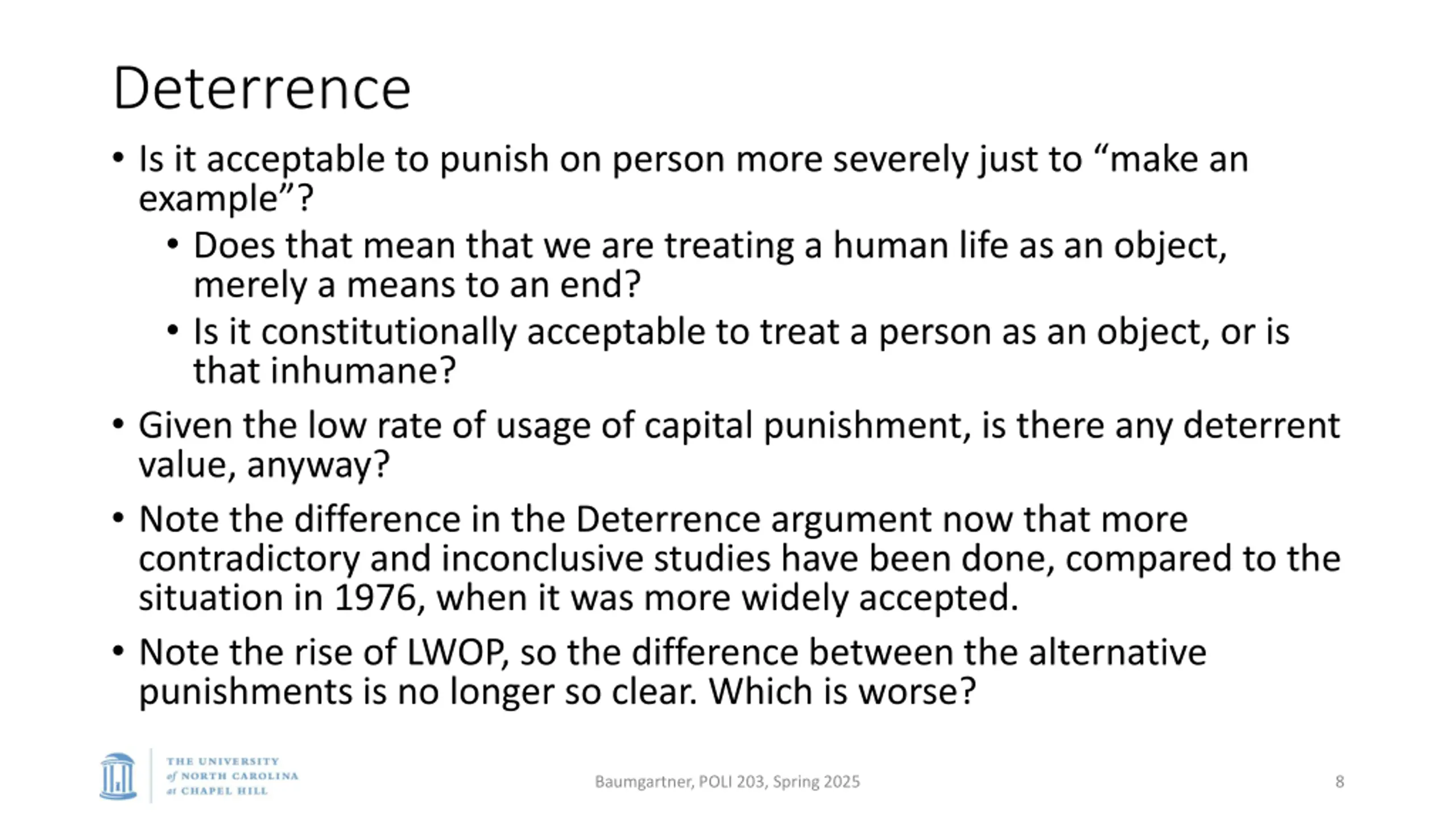 Deterrence

• Is it acceptable to punish on person more severely just to “make an example”?
  • Does that mean that we are treating a human life as an object, merely a means to an end?
  • Is it constitutionally acceptable to treat a person as an object, or is that inhumane?
• Given the low rate of usage of capital punishment, is there any deterrent value, anyway?
• Note the difference in the Deterrence argument now that more contradictory and inconclusive studies have been done, compared to the situation in 1976, when it was more widely accepted.
• Note the rise of LWOP, so the difference between the alternative punishments is no longer so clear. Which is worse?

THE UNIVERSITY of NORTH CAROLINA at CHAPEL HILL

Baumgartner, POLI 203, Spring 2025

8